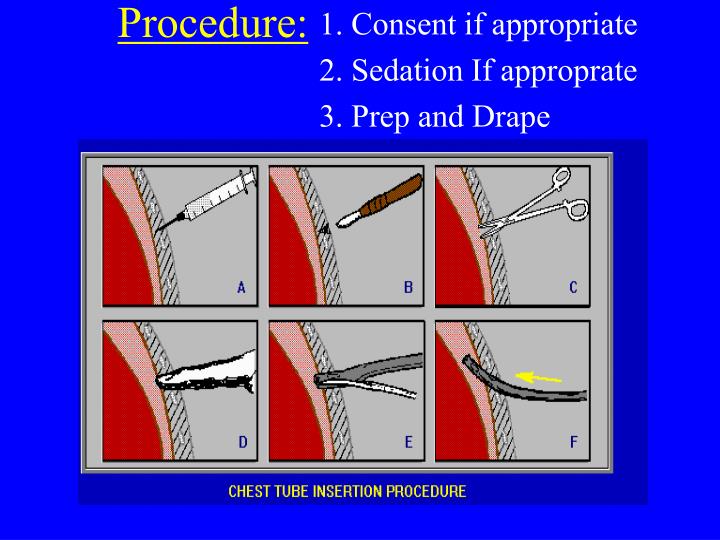 Procedure: 1. Consent if appropriate
2. Sedation If approprate
3. Prep and Drape

A

B

C

D

E

F

CHEST TUBE INSERTION PROCEDURE